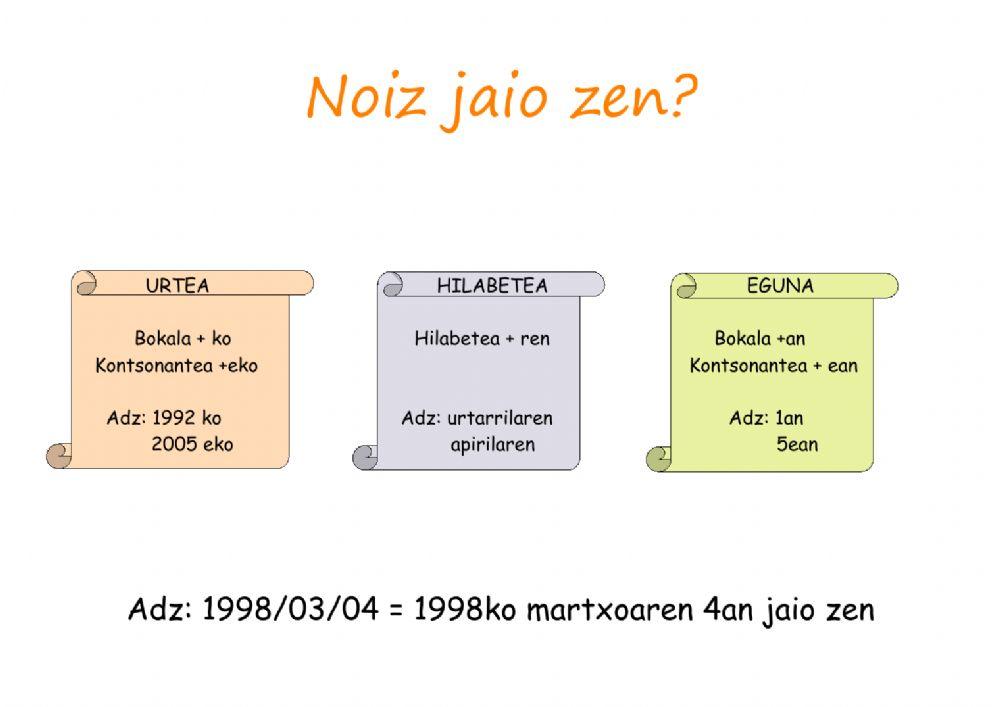 Noiz jaio zen?

URTEA

Bokala + ko
Kontsonantea +eko

Adz: 1992 ko
2005 eko

HILABETEA

Hilabetea + ren

Adz: urtarrilaren
apirilaren

EGUNA

Bokala +an
Kontsonantea + ean

Adz: 1an
5ean

Adz: 1998/03/04 = 1998ko martxoaren 4an jaio zen